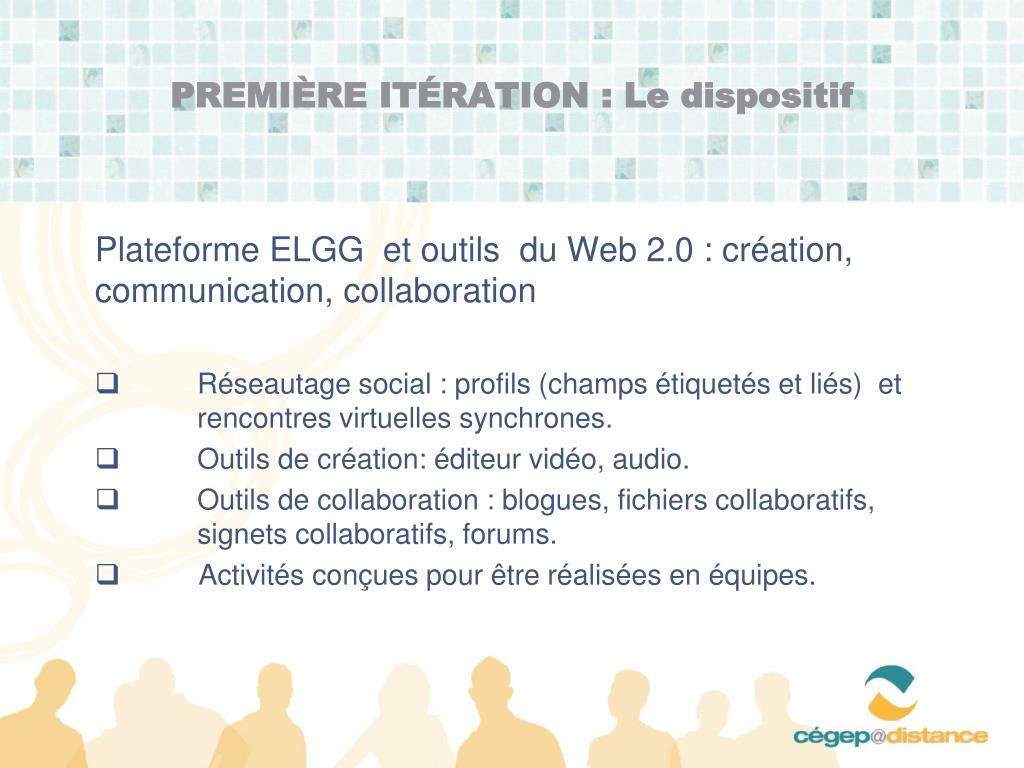 PREMIÈRE ITÉRATION : Le dispositif

Plateforme ELGG et outils du Web 2.0 : création, communication, collaboration

❑ Réseautage social : profils (champs étiquetés et liés) et rencontres virtuelles synchrones.
❑ Outils de création: éditeur vidéo, audio.
❑ Outils de collaboration : blogues, fichiers collaboratifs, signets collaboratifs, forums.
❑ Activités conçues pour être réalisées en équipes.

cégep@distance